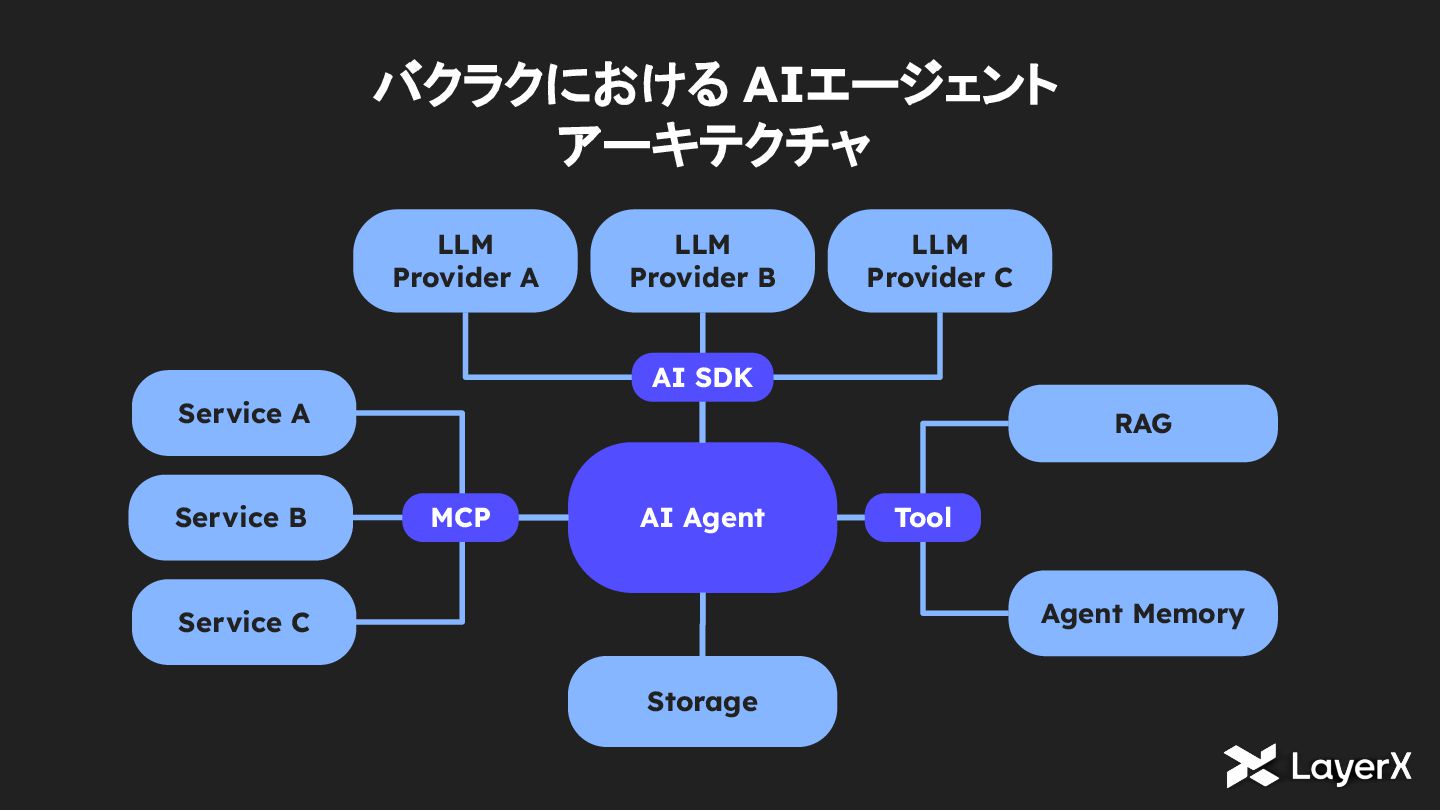 バクラクにおける AIエージェント
アーキテクチャ

LLM
Provider A

LLM
Provider B

LLM
Provider C

AI SDK

Service A

Service B

Service C

MCP

AI Agent

Tool

RAG

Agent Memory

Storage

LayerX